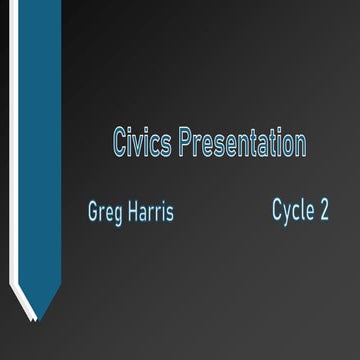 Civics Presentation

Greg Harris

Cycle 2